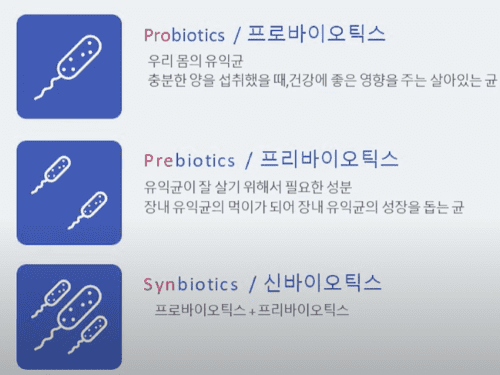 Probiotics / 프로바이오틱스
우리 몸의 유익균
충분한 양을 섭취했을 때,건강에 좋은 영향을 주는 살아있는 균

Prebiotics / 프리바이오틱스
유익균이 잘 살기 위해서 필요한 성분
장내 유익균의 먹이가 되어 장내 유익균의 성장을 돕는 균

Synbiotics / 신바이오틱스
프로바이오틱스 + 프리바이오틱스